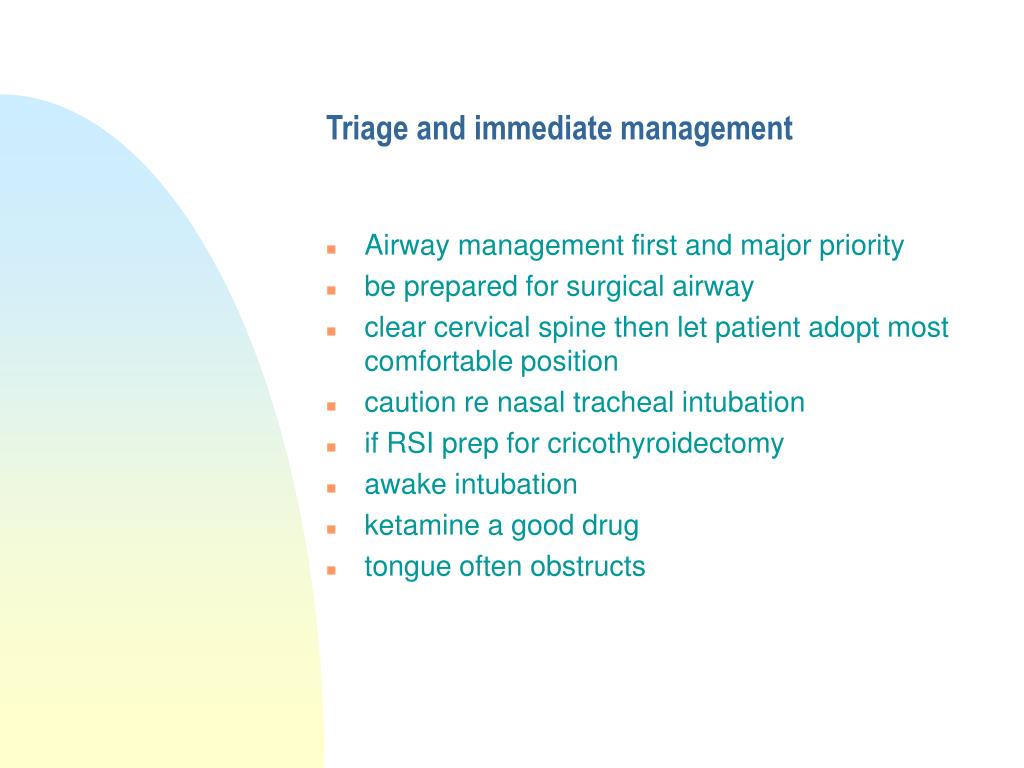 Triage and immediate management

- Airway management first and major priority
- be prepared for surgical airway
- clear cervical spine then let patient adopt most comfortable position
- caution re nasal tracheal intubation
- if RSI prep for cricothyroidectomy
- awake intubation
- ketamine a good drug
- tongue often obstructs